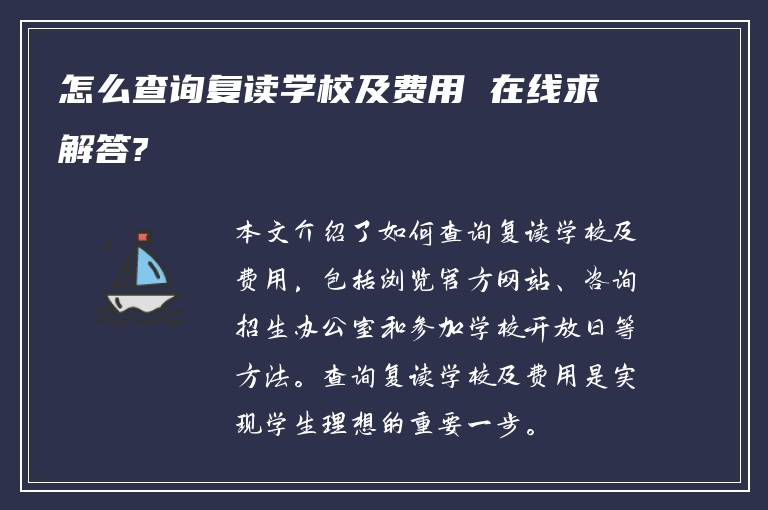 怎么查询复读学校及费用 在线求解答?

本文介绍了如何查询复读学校及费用，包括浏览官方网站、咨询招生办公室和参加学校开放日等方法。查询复读学校及费用是实现学生理想的重要一步。